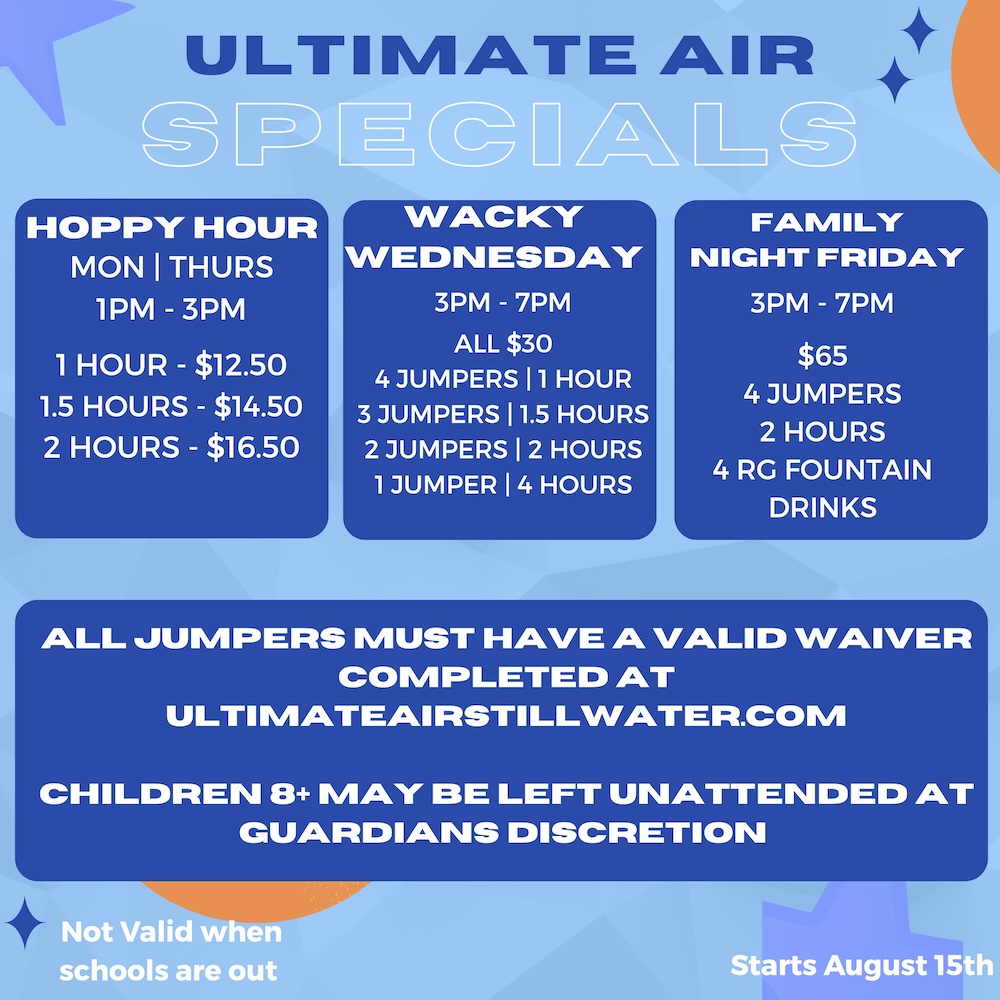 ULTIMATE AIR
SPECIALS

HOPPY HOUR
MON | THURS
1PM - 3PM
1 HOUR - $12.50
1.5 HOURS - $14.50
2 HOURS - $16.50

WACKY WEDNESDAY
3PM - 7PM
ALL $30
4 JUMPERS | 1 HOUR
3 JUMPERS | 1.5 HOURS
2 JUMPERS | 2 HOURS
1 JUMPER | 4 HOURS

FAMILY NIGHT FRIDAY
3PM - 7PM
$65
4 JUMPERS
2 HOURS
4 RG FOUNTAIN DRINKS

ALL JUMPERS MUST HAVE A VALID WAIVER COMPLETED AT ULTIMATEAIRSTILLWATER.COM

CHILDREN 8+ MAY BE LEFT UNATTENDED AT GUARDIANS DISCRETION

Not Valid when schools are out

Starts August 15th